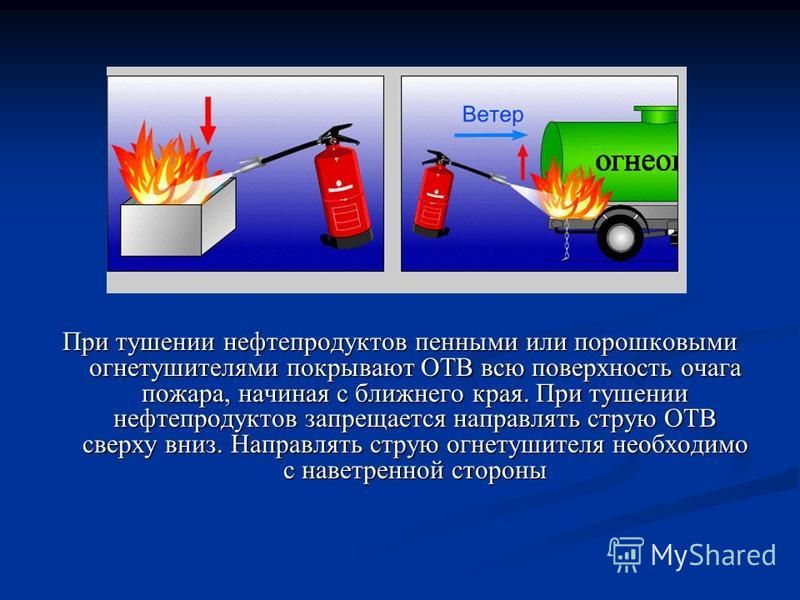 Ветер

огнеоп

При тушении нефтепродуктов пенными или порошковыми огнетушителями покрывают ОТВ всю поверхность очага пожара, начиная с ближнего края. При тушении нефтепродуктов запрещается направлять струю ОТВ сверху вниз. Направлять струю огнетушителя необходимо с наветренной стороны

MyShared